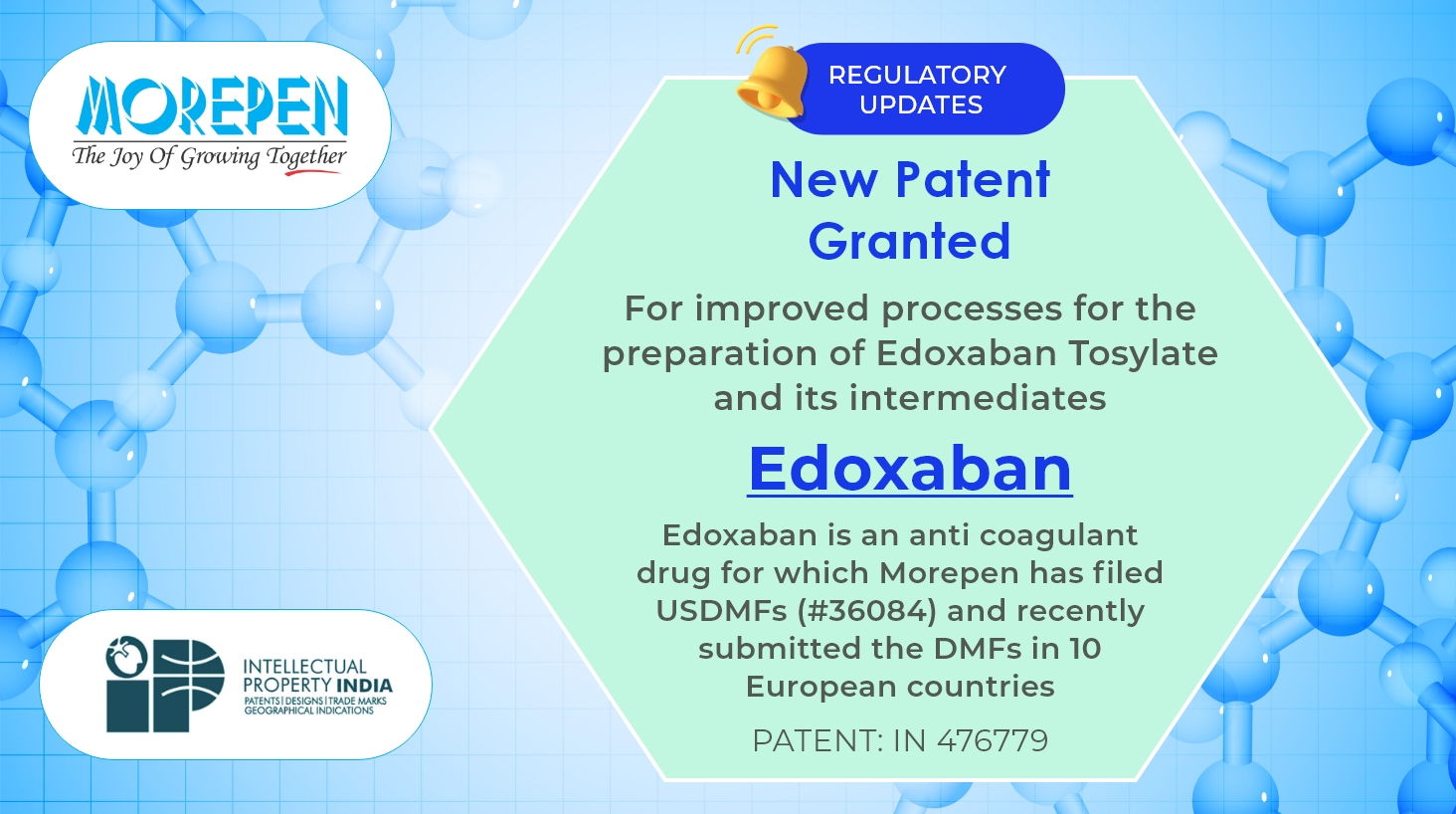 MOREPEN
The Joy Of Growing Together

REGULATORY UPDATES

New Patent Granted

For improved processes for the preparation of Edoxaban Tosylate and its intermediates

Edoxaban

Edoxaban is an anti coagulant drug for which Morepen has filed USDMFs (#36084) and recently submitted the DMFs in 10 European countries

PATENT: IN 476779

INTELLECTUAL PROPERTY INDIA
PATENTS | DESIGNS | TRADE MARKS
GEOGRAPHICAL INDICATIONS